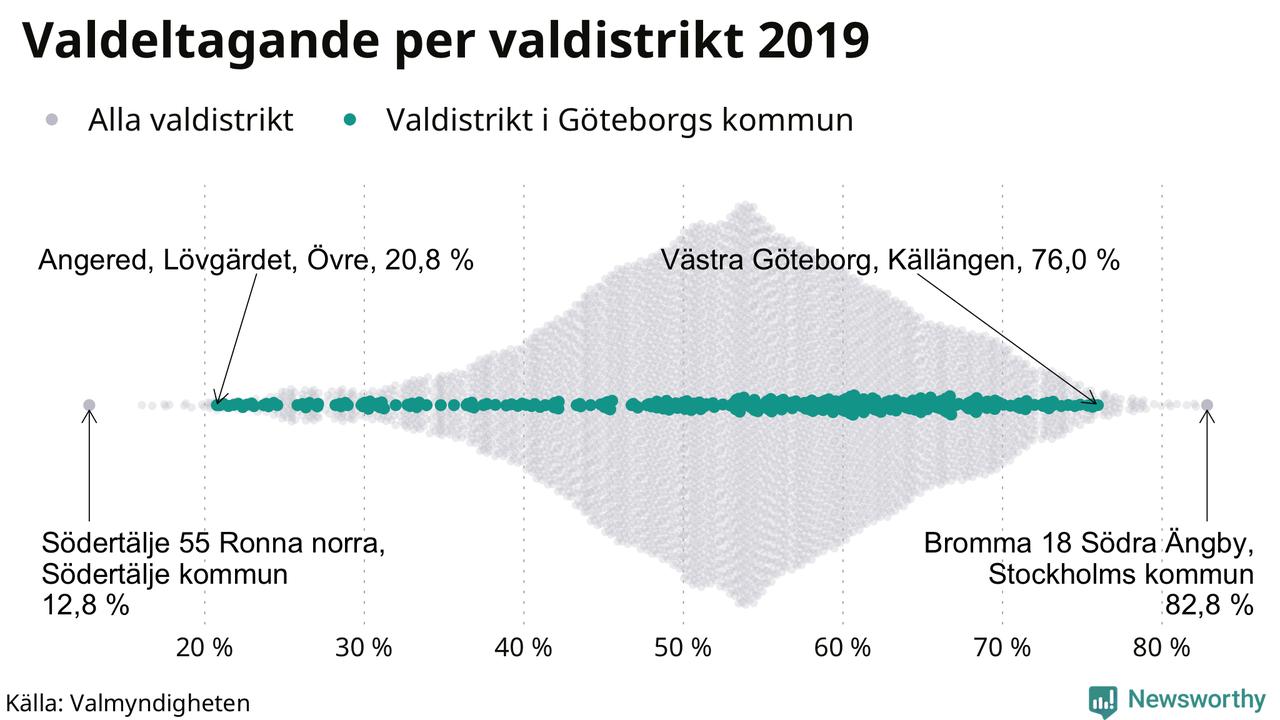 Valdeltagande per valdistrikt 2019

Alla valdistrikt   Valdistrikt i Göteborgs kommun

Angered, Lövgärdet, Övre, 20,8 %

Västra Göteborg, Källängen, 76,0 %

Södertälje 55 Ronna norra, Södertälje kommun 12,8 %

Bromma 18 Södra Ängby, Stockholms kommun 82,8 %

20 %   30 %   40 %   50 %   60 %   70 %   80 %

Källa: Valmyndigheten

Newsworthy